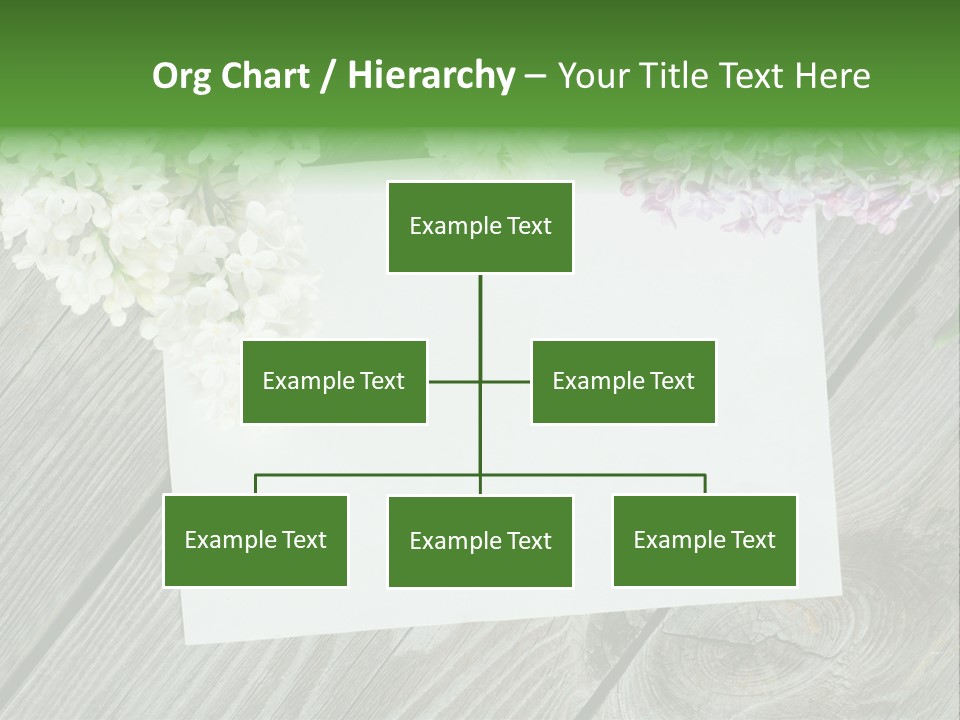 Org Chart / Hierarchy – Your Title Text Here

Example Text

Example Text

Example Text

Example Text

Example Text

Example Text